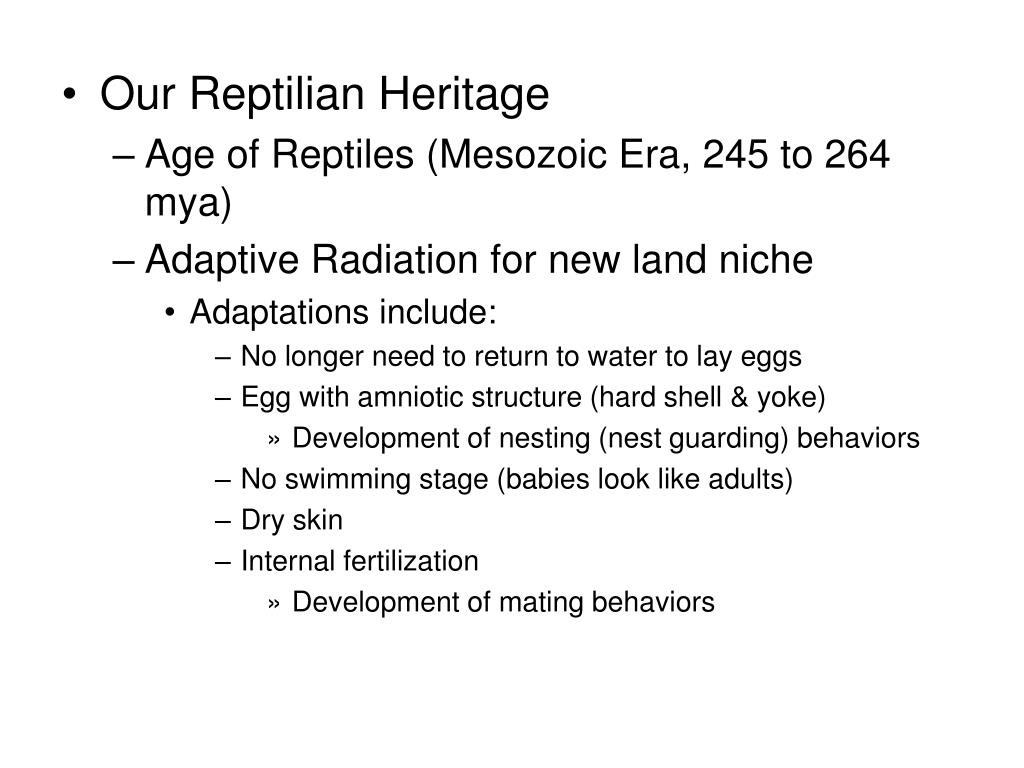 • Our Reptilian Heritage
– Age of Reptiles (Mesozoic Era, 245 to 264 mya)
– Adaptive Radiation for new land niche
• Adaptations include:
– No longer need to return to water to lay eggs
– Egg with amniotic structure (hard shell & yoke)
» Development of nesting (nest guarding) behaviors
– No swimming stage (babies look like adults)
– Dry skin
– Internal fertilization
» Development of mating behaviors